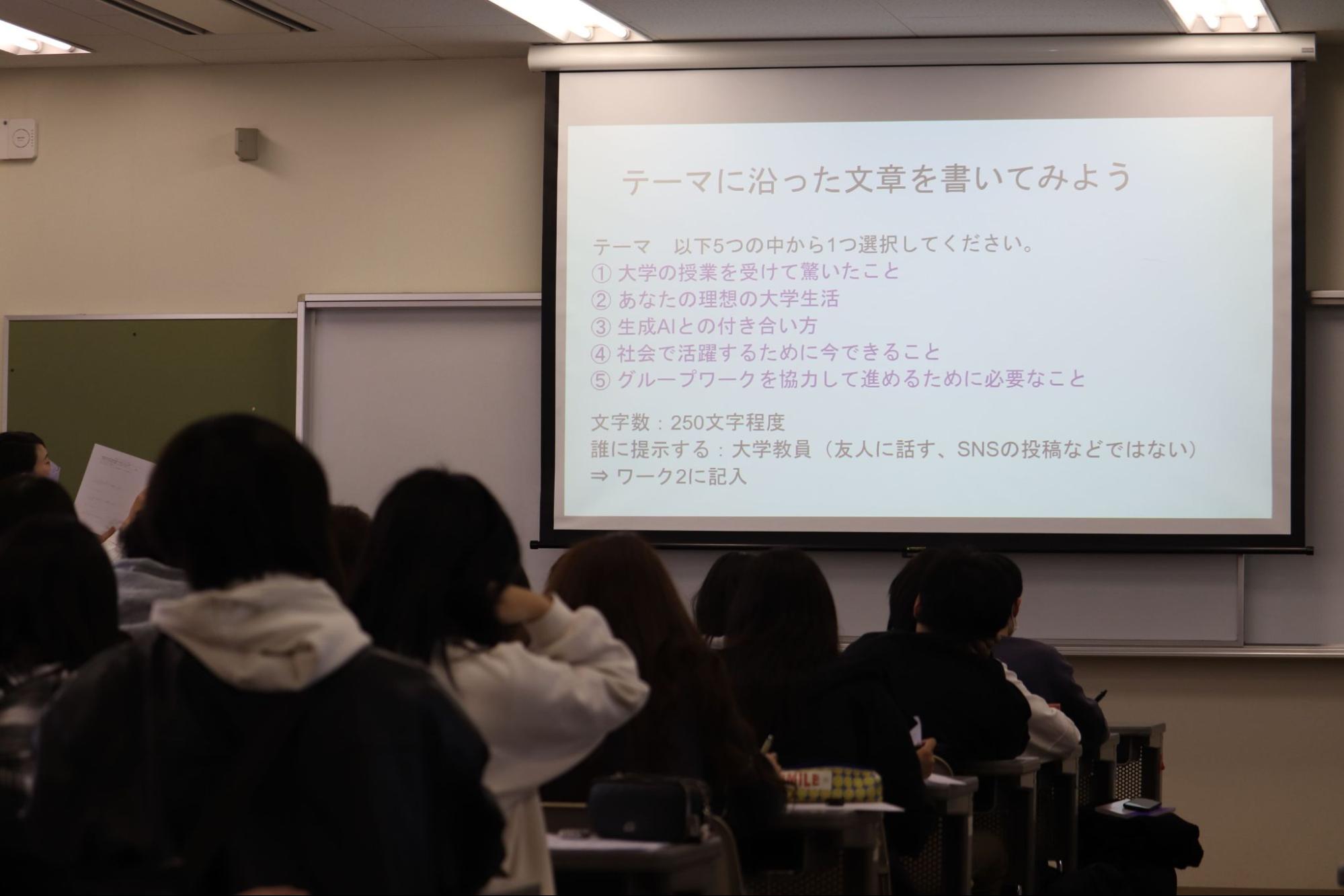 テーマに沿った文章を書いてみよう

テーマ　以下5つの中から1つ選択してください。
① 大学の授業を受けて驚いたこと
② あなたの理想の大学生活
③ 生成AIとの付き合い方
④ 社会で活躍するために今できること
⑤ グループワークを協力して進めるために必要なこと

文字数：250文字程度
誰に提示する：大学教員（友人に話す、SNSの投稿などではない）
⇒ ワーク2に記入

SMILE